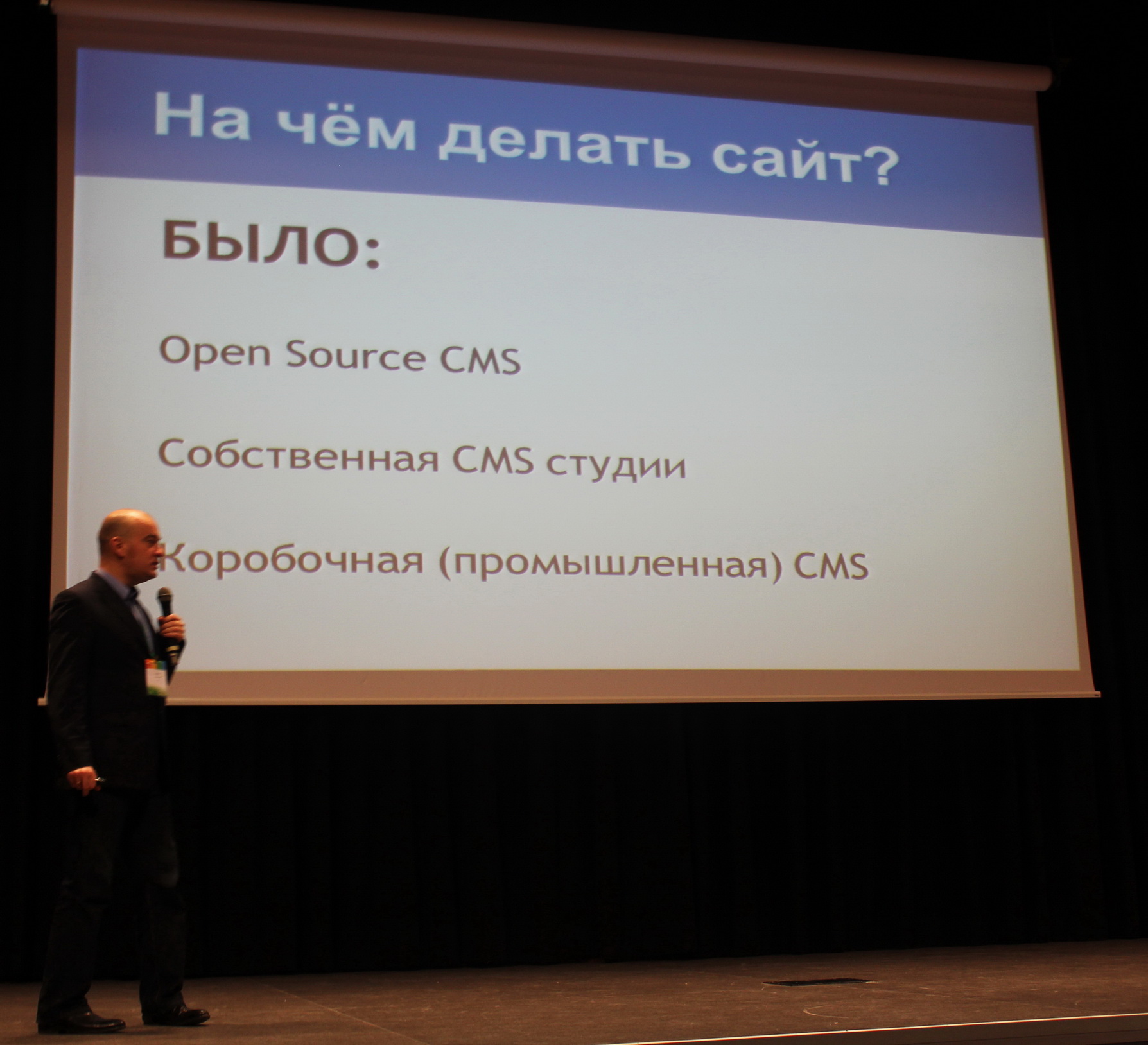 На чём делать сайт?

БЫЛО:

Open Source CMS

Собственная CMS студии

Коробочная (промышленная) CMS